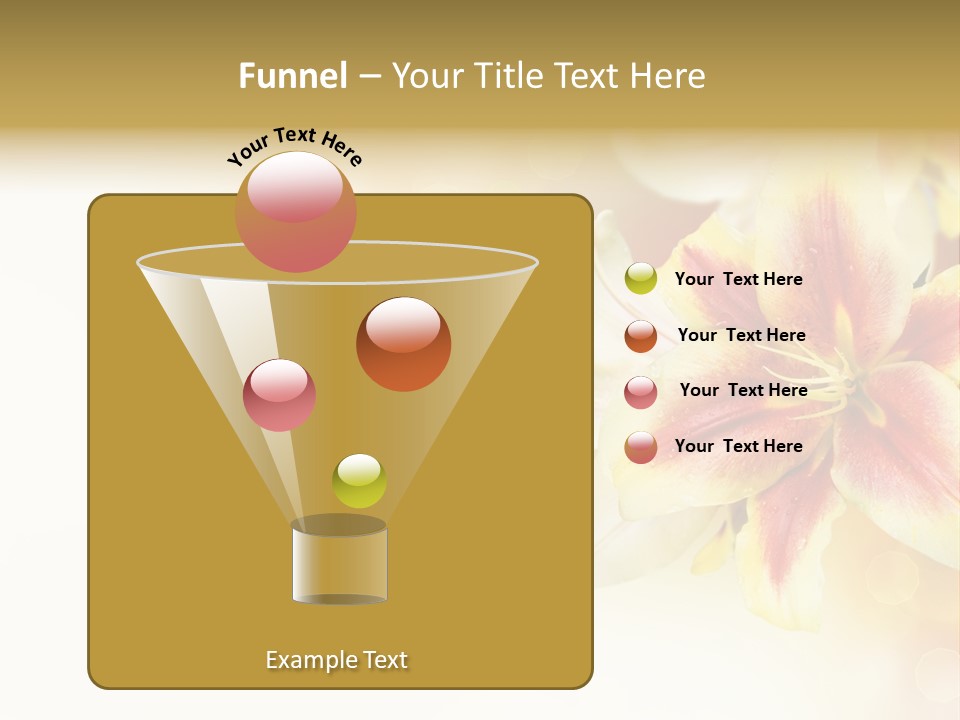 Funnel – Your Title Text Here

Your Text Here

Your Text Here

Your Text Here

Your Text Here

Your Text Here

Example Text